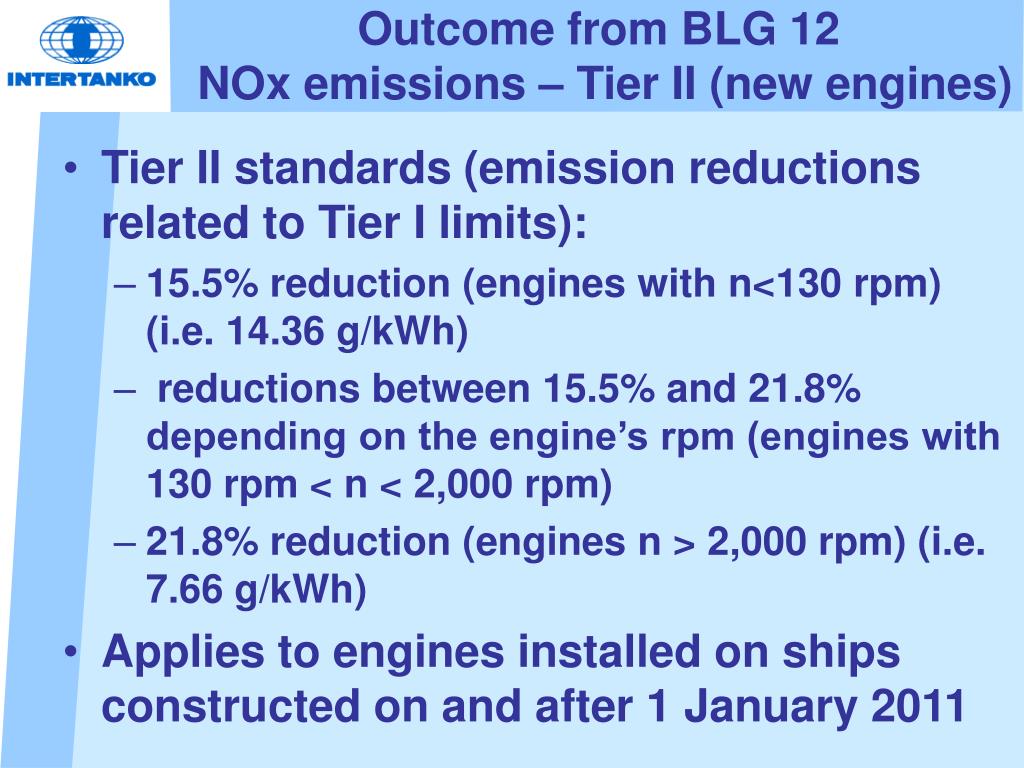 INTERTANKO

Outcome from BLG 12
NOx emissions – Tier II (new engines)

• Tier II standards (emission reductions related to Tier I limits):
– 15.5% reduction (engines with n<130 rpm) (i.e. 14.36 g/kWh)
– reductions between 15.5% and 21.8% depending on the engine's rpm (engines with 130 rpm < n < 2,000 rpm)
– 21.8% reduction (engines n > 2,000 rpm) (i.e. 7.66 g/kWh)
• Applies to engines installed on ships constructed on and after 1 January 2011